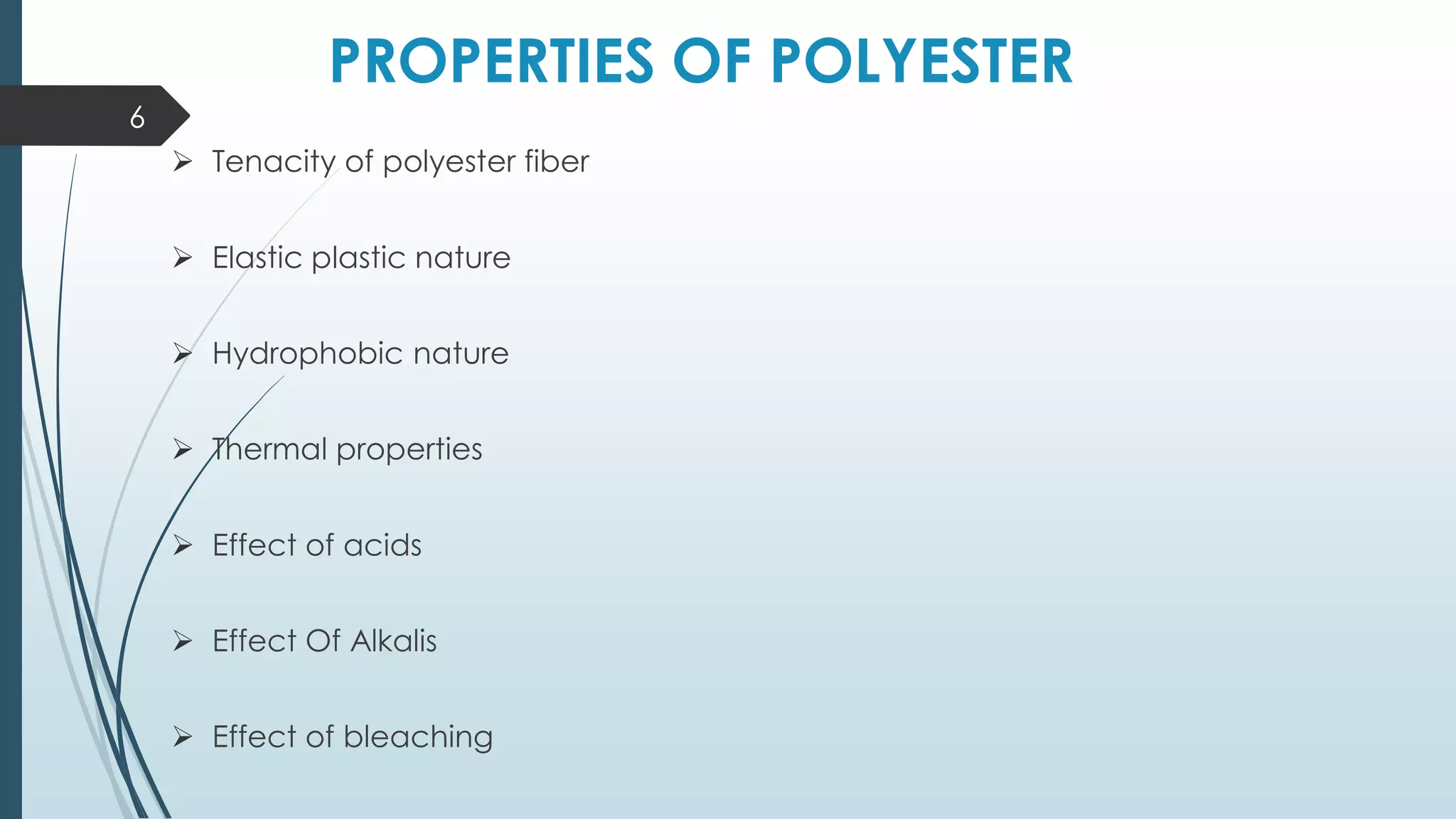 PROPERTIES OF POLYESTER

6

➢ Tenacity of polyester fiber

➢ Elastic plastic nature

➢ Hydrophobic nature

➢ Thermal properties

➢ Effect of acids

➢ Effect Of Alkalis

➢ Effect of bleaching